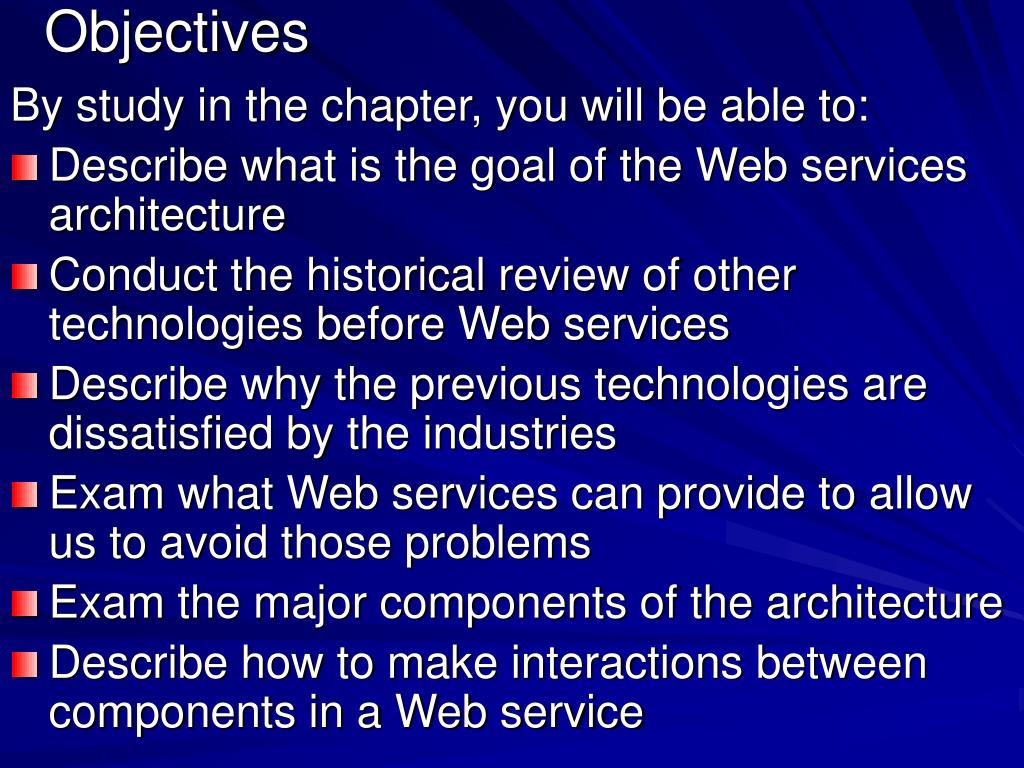 Objectives

By study in the chapter, you will be able to:

Describe what is the goal of the Web services architecture

Conduct the historical review of other technologies before Web services

Describe why the previous technologies are dissatisfied by the industries

Exam what Web services can provide to allow us to avoid those problems

Exam the major components of the architecture

Describe how to make interactions between components in a Web service